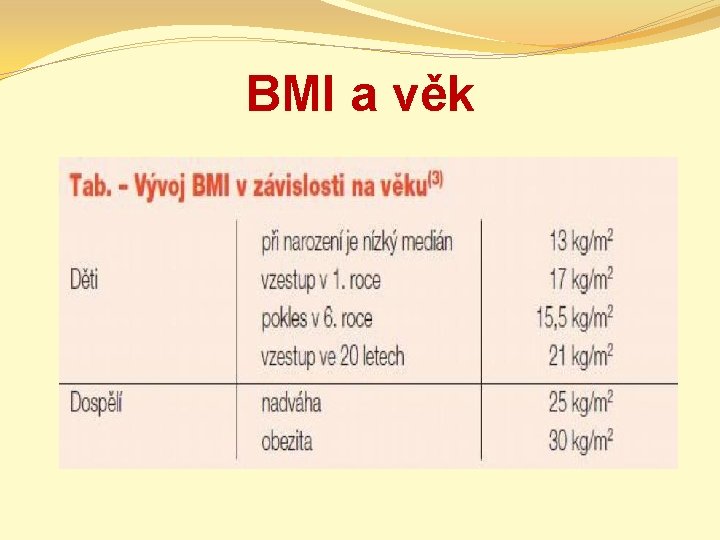 BMI a věk

Tab. – Vývoj BMI v závislosti na věku$^{(3)}$

| | | |
|---|---|---|
| Děti | při narození je nízký medián | 13 kg/m$^2$ |
| | vzestup v 1. roce | 17 kg/m$^2$ |
| | pokles v 6. roce | 15,5 kg/m$^2$ |
| | vzestup ve 20 letech | 21 kg/m$^2$ |
| Dospělí | nadváha | 25 kg/m$^2$ |
| | obezita | 30 kg/m$^2$ |